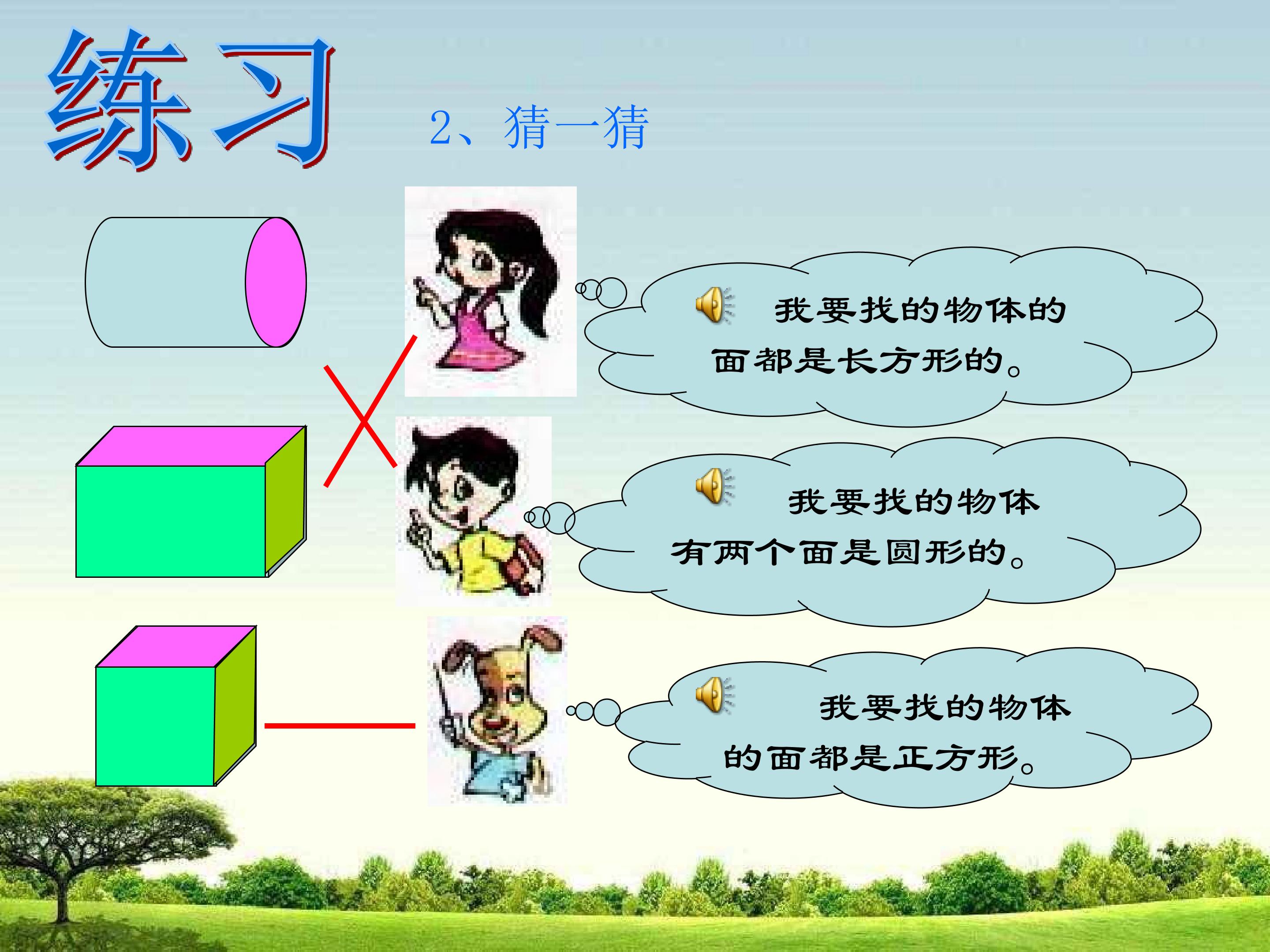 练习

2、猜一猜

我要找的物体的面都是长方形的。

我要找的物体有两个面是圆形的。

我要找的物体的面都是正方形。